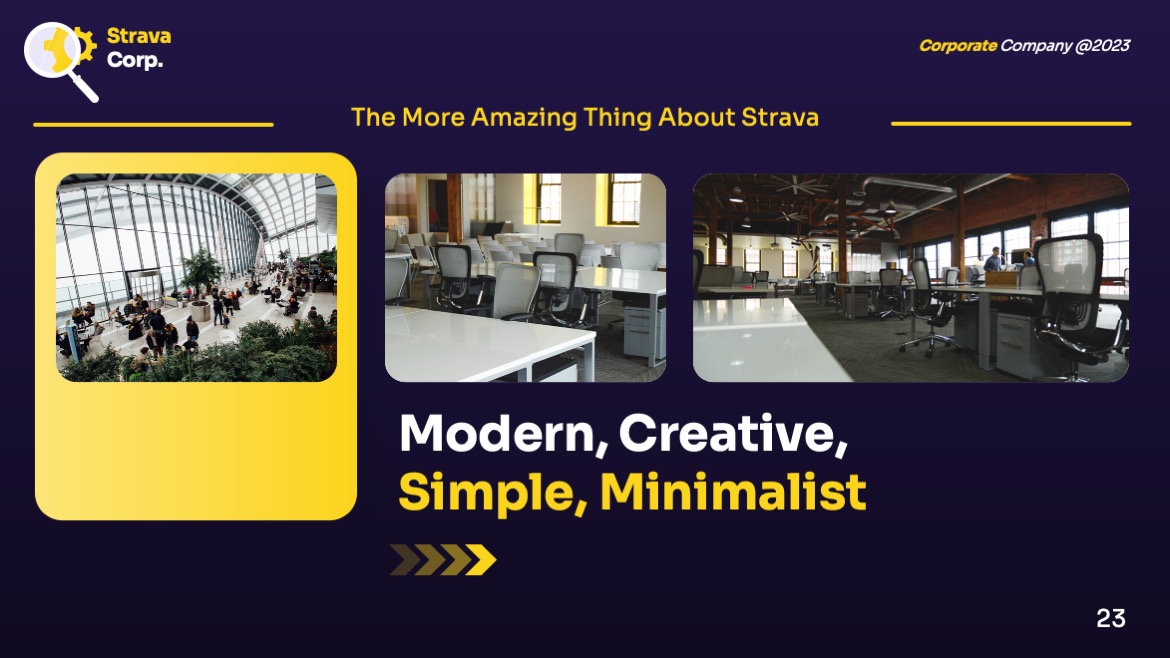 Strava Corp.

Corporate Company @2023

The More Amazing Thing About Strava

Modern, Creative, Simple, Minimalist

23